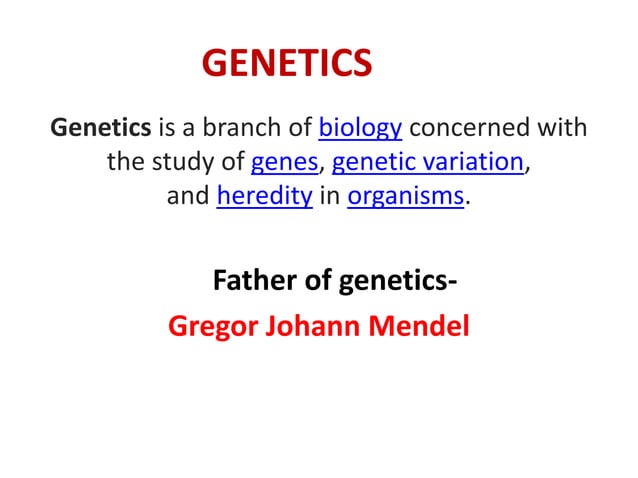 GENETICS

Genetics is a branch of biology concerned with the study of genes, genetic variation, and heredity in organisms.

Father of genetics-

Gregor Johann Mendel